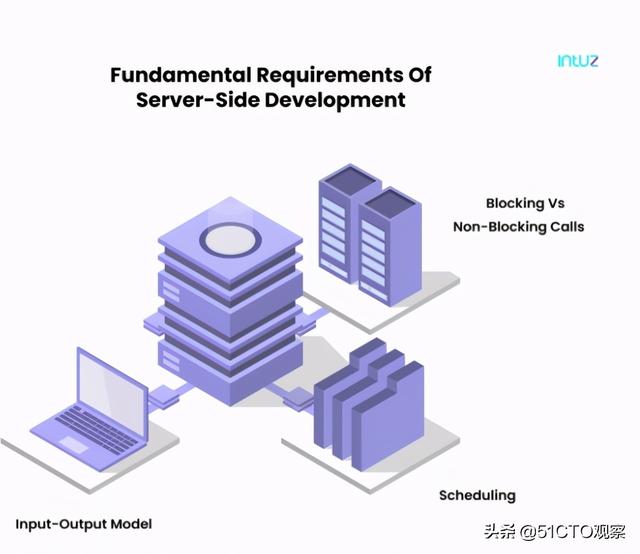 intuz

Fundamental Requirements Of Server-Side Development

Blocking Vs Non-Blocking Calls

Scheduling

Input-Output Model

头条 @51CTO观察